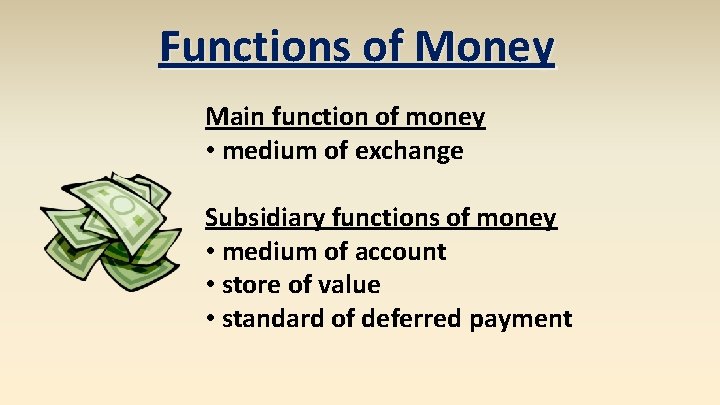 Functions of Money

Main function of money
• medium of exchange

Subsidiary functions of money
• medium of account
• store of value
• standard of deferred payment